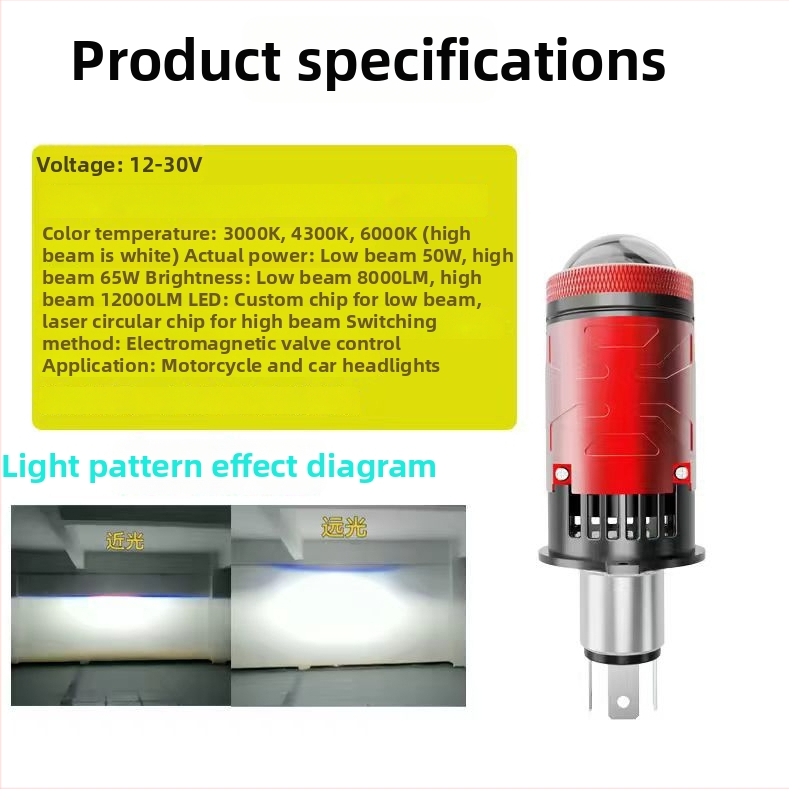 Product specifications

Voltage: 12-30V

Color temperature: 3000K, 4300K, 6000K (high beam is white) Actual power: Low beam 50W, high beam 65W Brightness: Low beam 8000LM, high beam 12000LM LED: Custom chip for low beam, laser circular chip for high beam Switching method: Electromagnetic valve control Application: Motorcycle and car headlights

Light pattern effect diagram

近光

远光